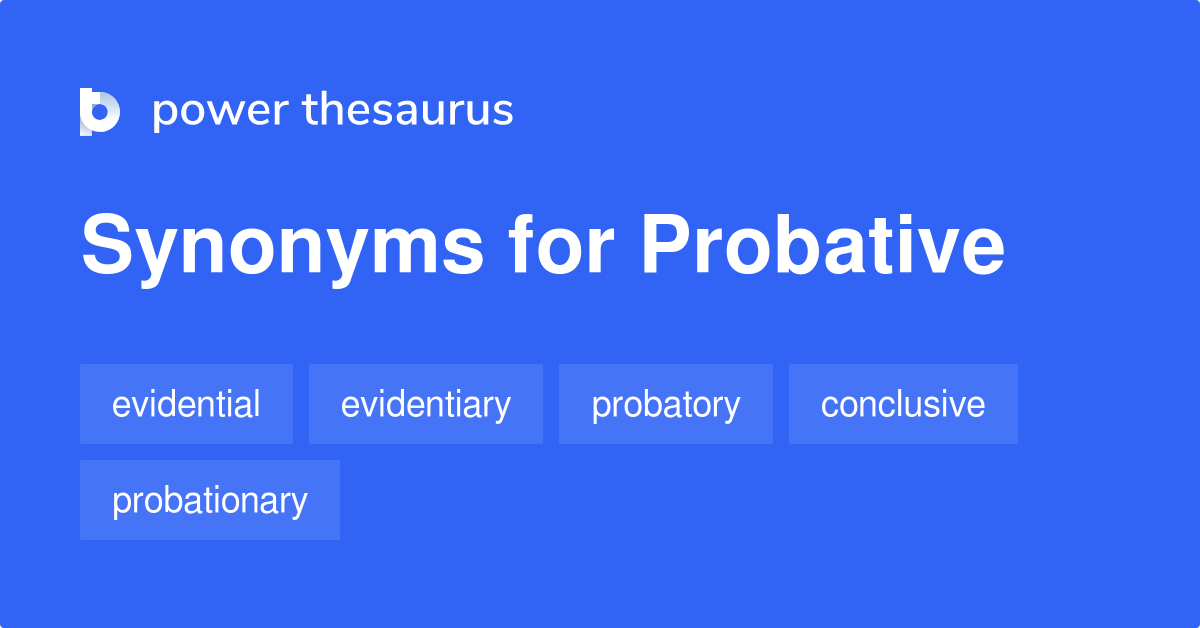 power thesaurus

Synonyms for Probative

evidential

evidentiary

probatory

conclusive

probationary